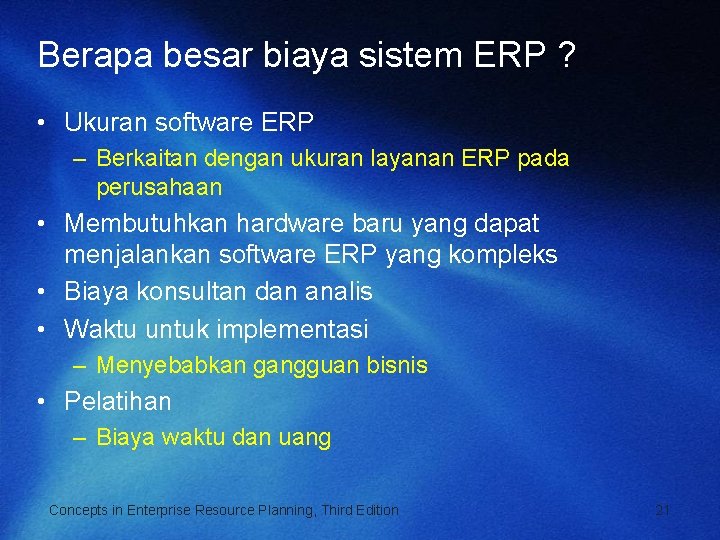 Berapa besar biaya sistem ERP ?

• Ukuran software ERP
– Berkaitan dengan ukuran layanan ERP pada perusahaan
• Membutuhkan hardware baru yang dapat menjalankan software ERP yang kompleks
• Biaya konsultan dan analis
• Waktu untuk implementasi
– Menyebabkan gangguan bisnis
• Pelatihan
– Biaya waktu dan uang

Concepts in Enterprise Resource Planning, Third Edition

21